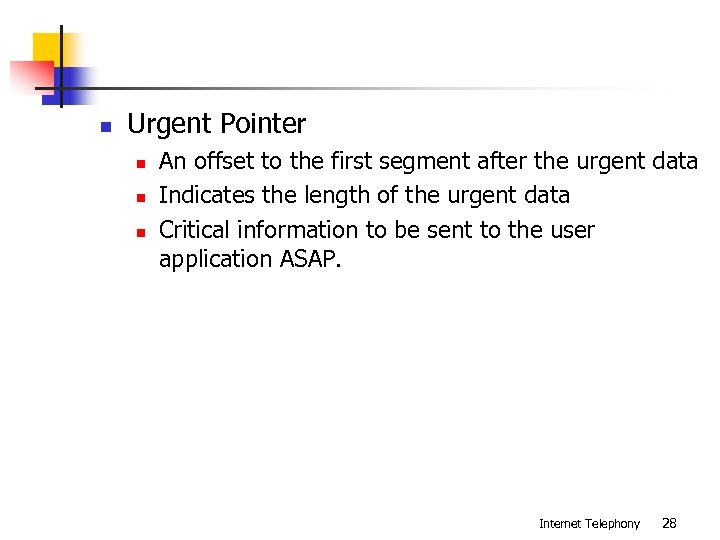 Urgent Pointer

An offset to the first segment after the urgent data

Indicates the length of the urgent data

Critical information to be sent to the user application ASAP.

Internet Telephony 28